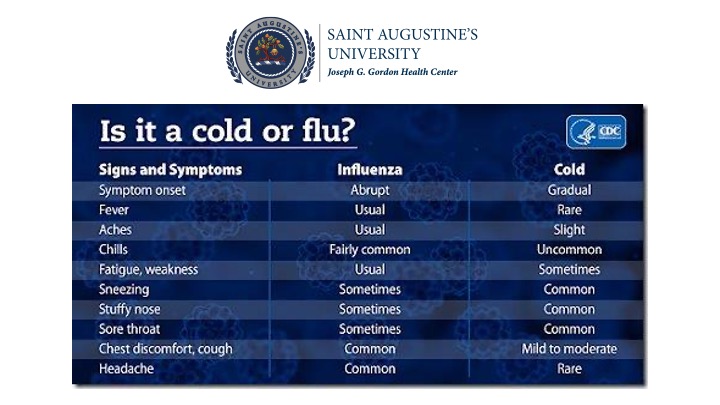 SAINT AUGUSTINE'S UNIVERSITY

SAINT AUGUSTINE'S UNIVERSITY
Joseph G. Gordon Health Center

Is it a cold or flu?

CDC

| Signs and Symptoms | Influenza | Cold |
|---|---|---|
| Symptom onset | Abrupt | Gradual |
| Fever | Usual | Rare |
| Aches | Usual | Slight |
| Chills | Fairly common | Uncommon |
| Fatigue, weakness | Usual | Sometimes |
| Sneezing | Sometimes | Common |
| Stuffy nose | Sometimes | Common |
| Sore throat | Sometimes | Common |
| Chest discomfort, cough | Common | Mild to moderate |
| Headache | Common | Rare |